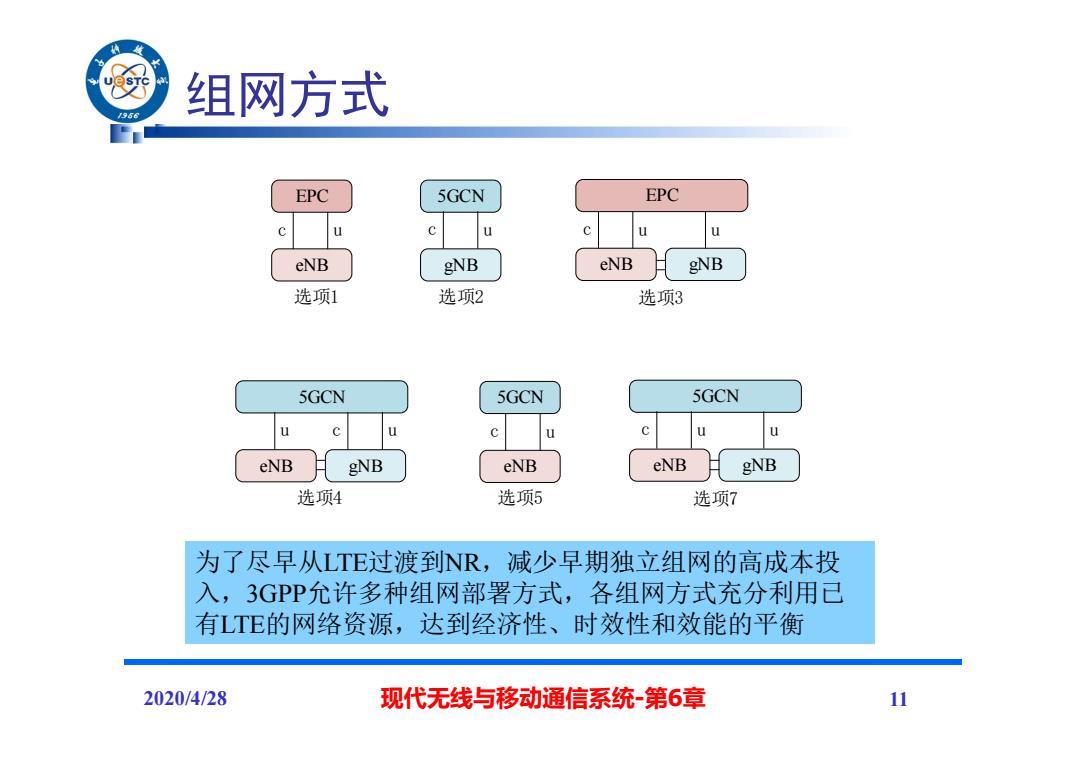 UESTC 1956

组网方式

EPC
c u
eNB
选项1

5GCN
c u
gNB
选项2

EPC
c u u
eNB gNB
选项3

5GCN
u c u
eNB gNB
选项4

5GCN
c u
eNB
选项5

5GCN
c u u
eNB gNB
选项7

为了尽早从LTE过渡到NR，减少早期独立组网的高成本投入，3GPP允许多种组网部署方式，各组网方式充分利用已有LTE的网络资源，达到经济性、时效性和效能的平衡

2020/4/28 现代无线与移动通信系统-第6章 11